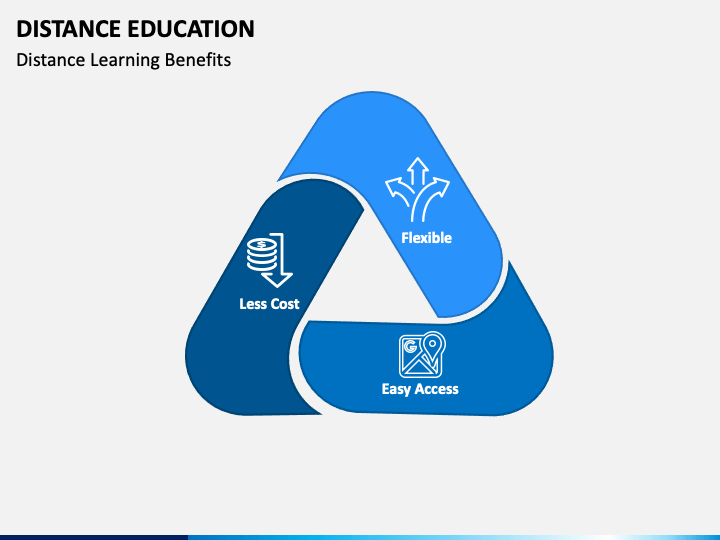 DISTANCE EDUCATION

Distance Learning Benefits

Flexible

Less Cost

Easy Access